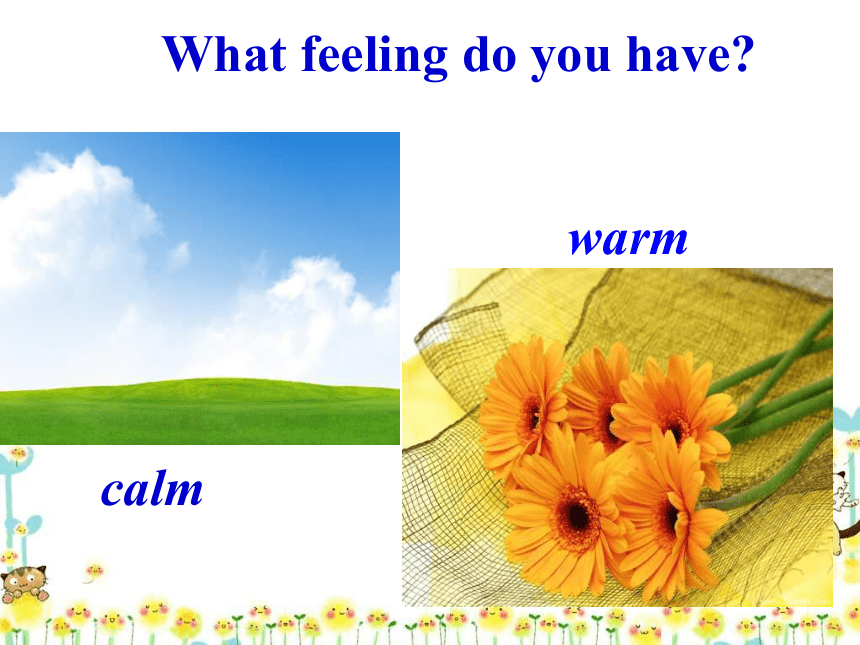 What feeling do you have?

warm

calm